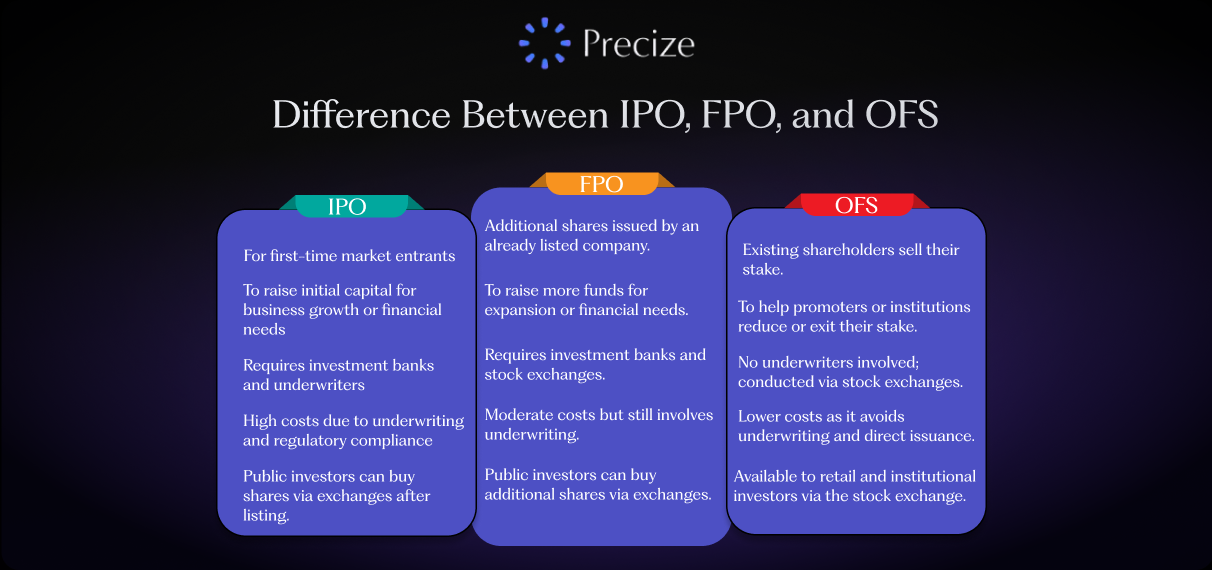 Precize

Difference Between IPO, FPO, and OFS

IPO

For first-time market entrants

To raise initial capital for business growth or financial needs

Requires investment banks and underwriters

High costs due to underwriting and regulatory compliance

Public investors can buy shares via exchanges after listing.

FPO

Additional shares issued by an already listed company.

To raise more funds for expansion or financial needs.

Requires investment banks and stock exchanges.

Moderate costs but still involves underwriting.

Public investors can buy additional shares via exchanges.

OFS

Existing shareholders sell their stake.

To help promoters or institutions reduce or exit their stake.

No underwriters involved; conducted via stock exchanges.

Lower costs as it avoids underwriting and direct issuance.

Available to retail and institutional investors via the stock exchange.